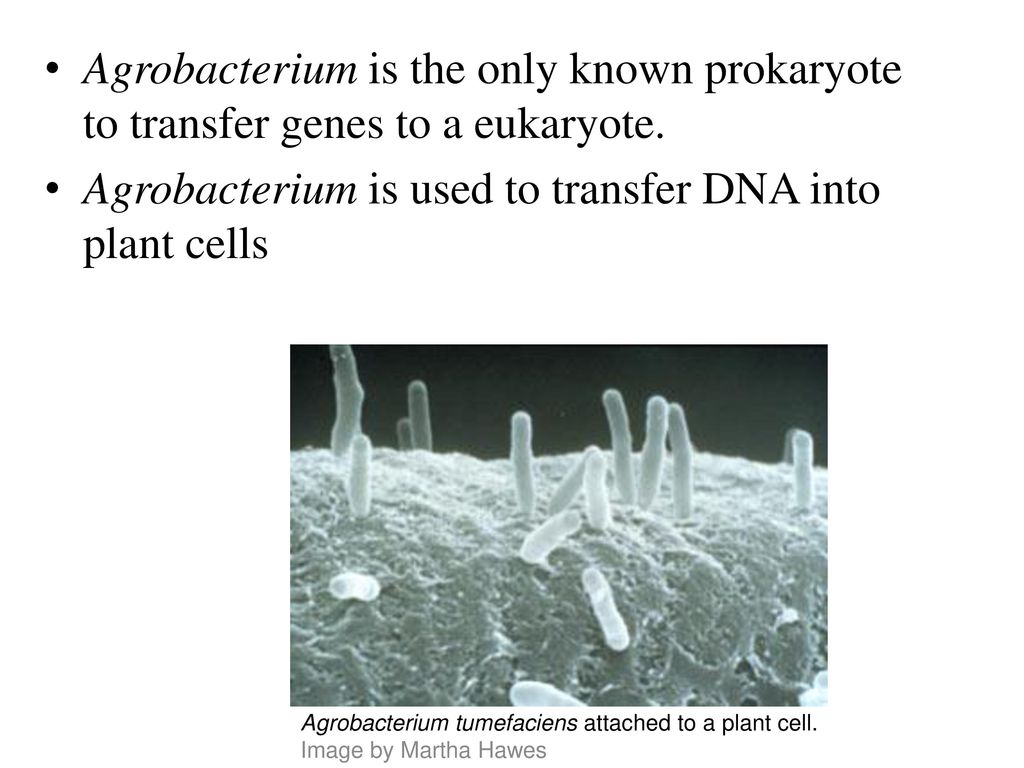 • Agrobacterium is the only known prokaryote to transfer genes to a eukaryote.
• Agrobacterium is used to transfer DNA into plant cells

Agrobacterium tumefaciens attached to a plant cell.
Image by Martha Hawes